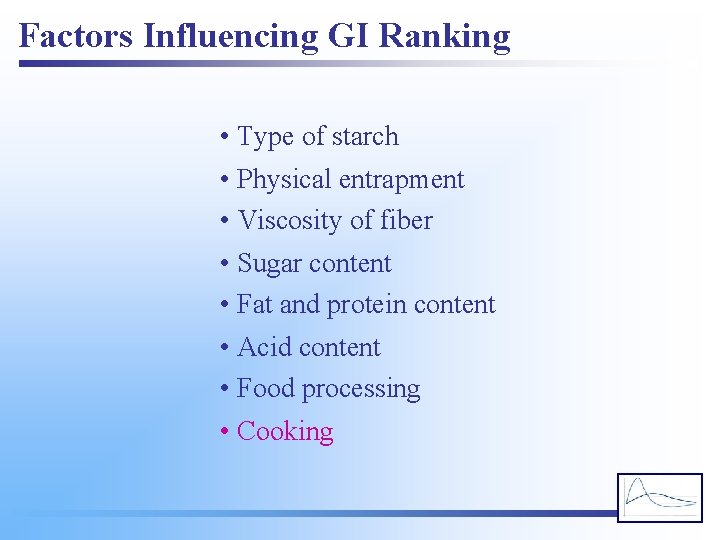 Factors Influencing GI Ranking

• Type of starch
• Physical entrapment
• Viscosity of fiber
• Sugar content
• Fat and protein content
• Acid content
• Food processing
• Cooking